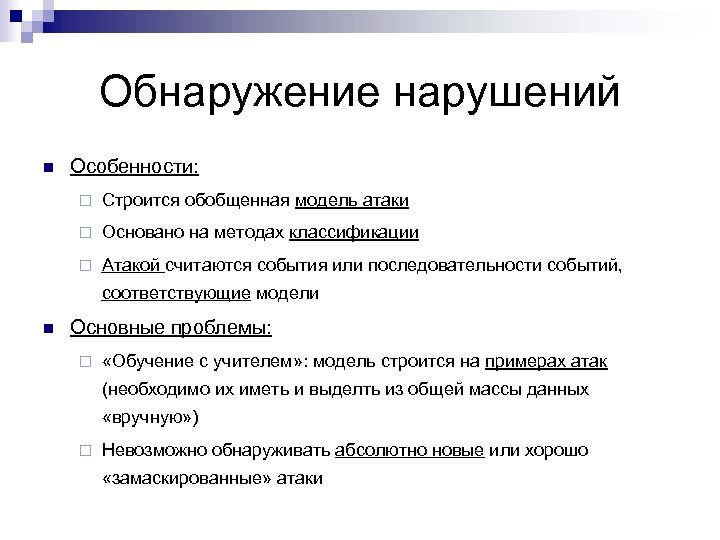 Обнаружение нарушений

Особенности:

Строится обобщенная модель атаки

Основано на методах классификации

Атакой считаются события или последовательности событий, соответствующие модели

Основные проблемы:

«Обучение с учителем»: модель строится на примерах атак (необходимо их иметь и выделть из общей массы данных «вручную»)

Невозможно обнаруживать абсолютно новые или хорошо «замаскированные» атаки